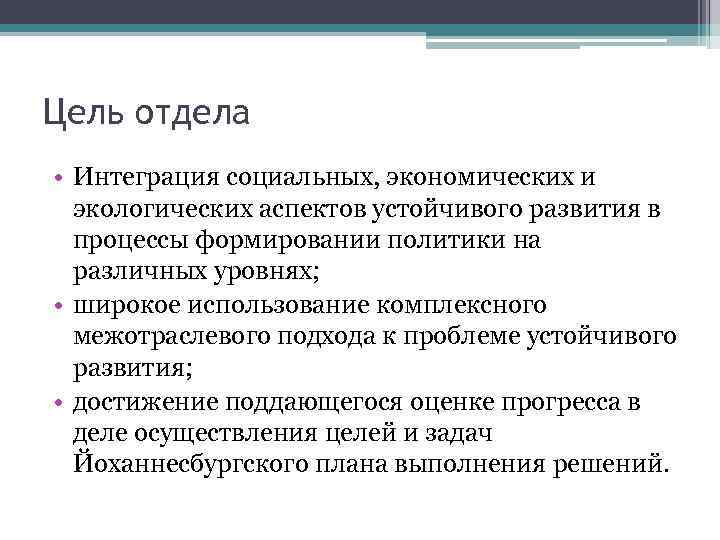 Цель отдела

• Интеграция социальных, экономических и экологических аспектов устойчивого развития в процессы формировании политики на различных уровнях;
• широкое использование комплексного межотраслевого подхода к проблеме устойчивого развития;
• достижение поддающегося оценке прогресса в деле осуществления целей и задач Йоханнесбургского плана выполнения решений.